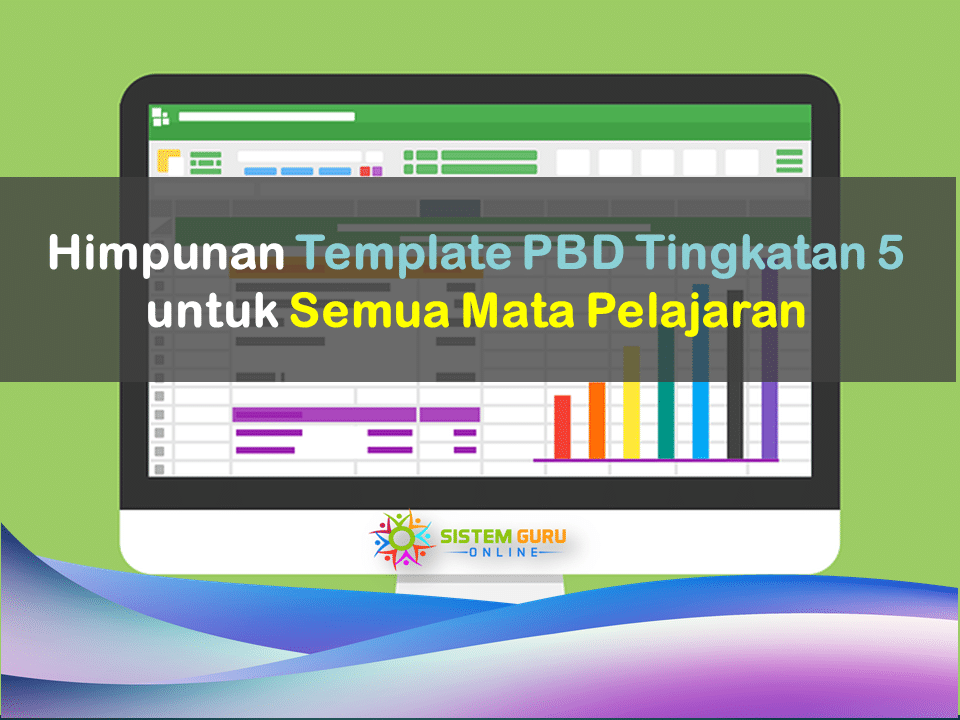 Himpunan Template PBD Tingkatan 5 untuk Semua Mata Pelajaran

SISTEM GURU
ONLINE